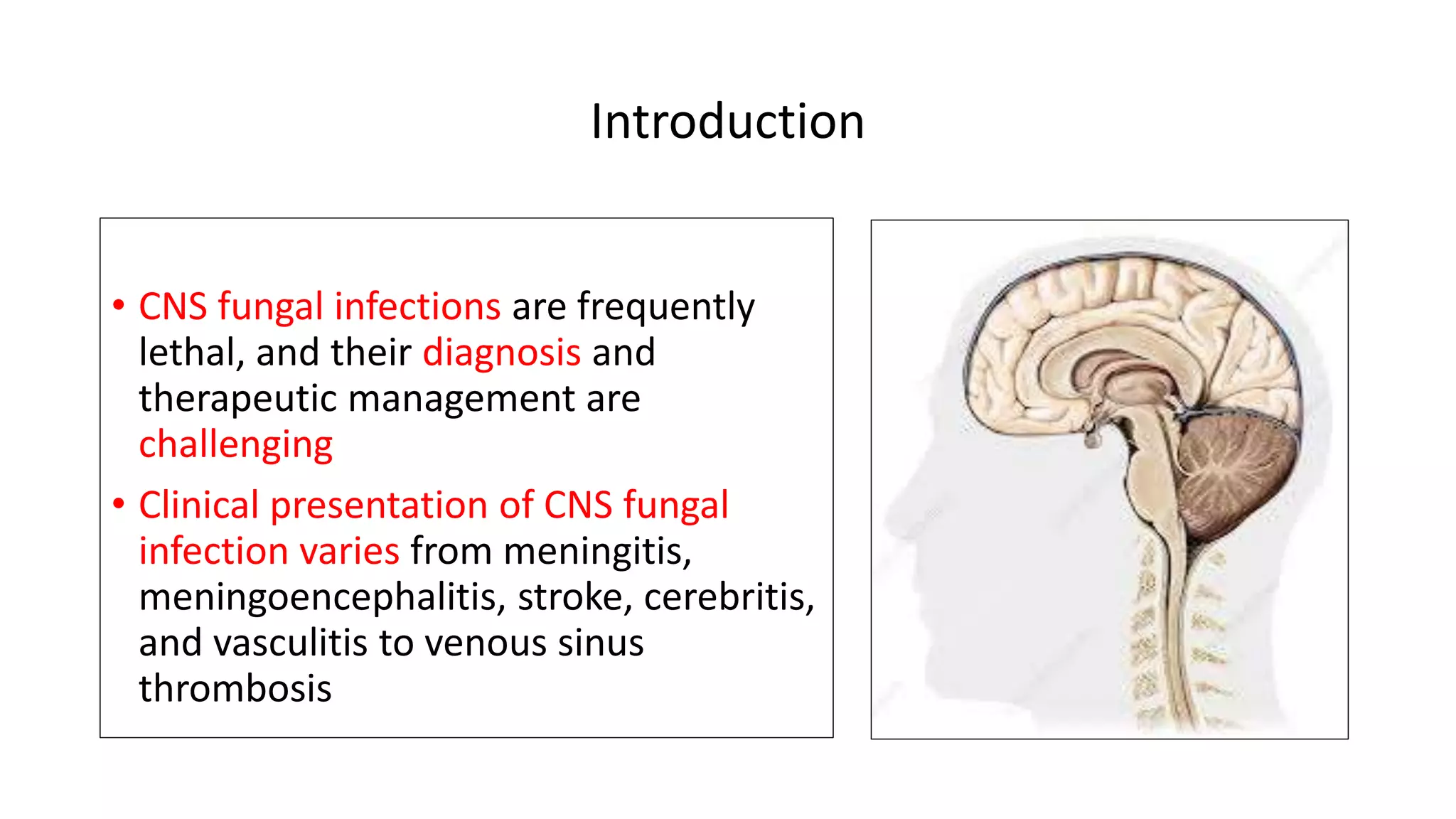 Introduction

• CNS fungal infections are frequently lethal, and their diagnosis and therapeutic management are challenging

• Clinical presentation of CNS fungal infection varies from meningitis, meningoencephalitis, stroke, cerebritis, and vasculitis to venous sinus thrombosis